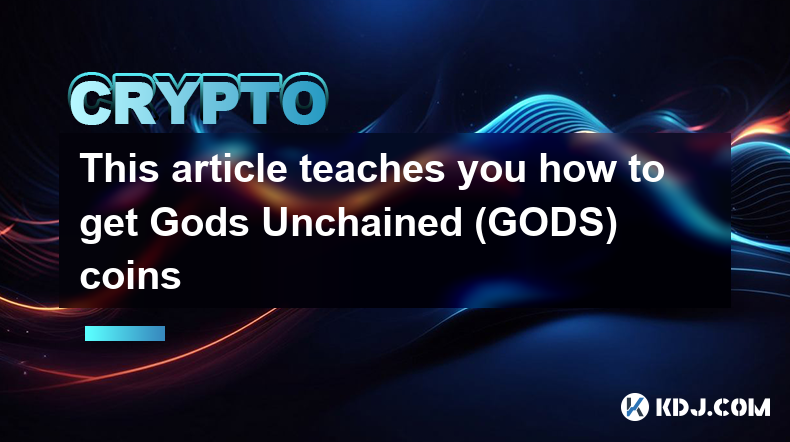 CRYPTO

This article teaches you how to get Gods Unchained (GODS) coins

KDJ.COM